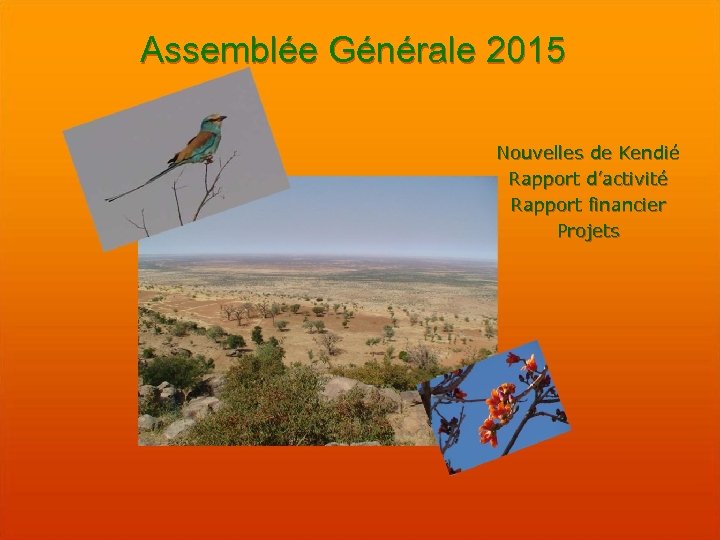 Assemblée Générale 2015

Nouvelles de Kendié
Rapport d'activité
Rapport financier
Projets